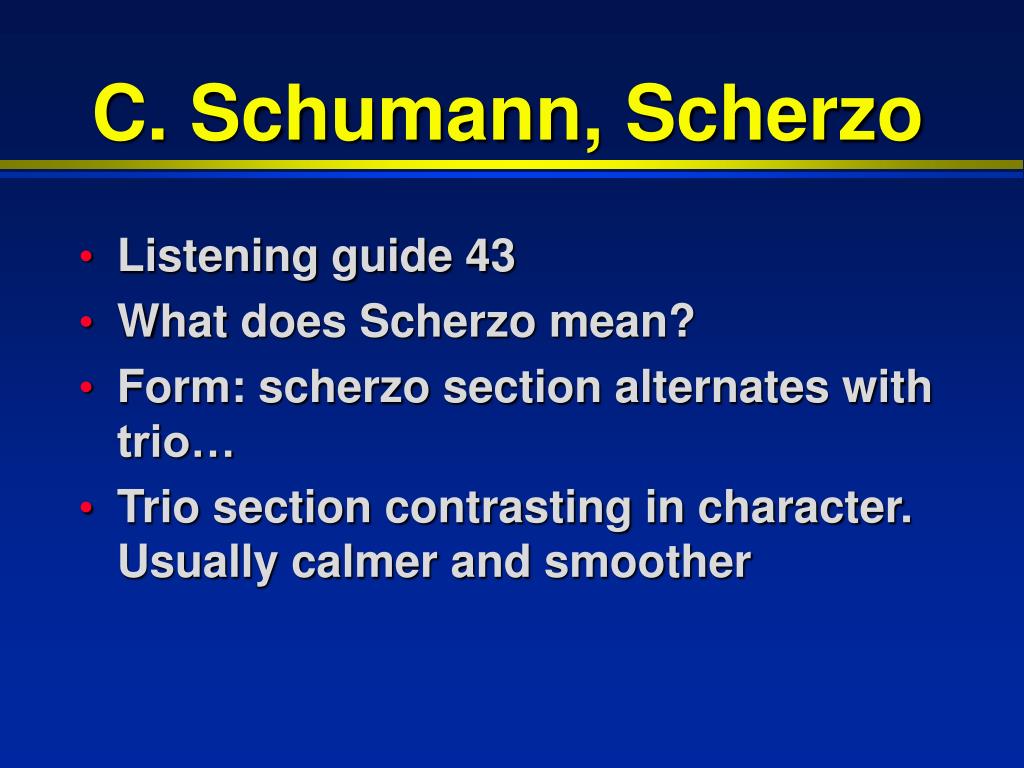 C. Schumann, Scherzo

• Listening guide 43
• What does Scherzo mean?
• Form: scherzo section alternates with trio…
• Trio section contrasting in character. Usually calmer and smoother